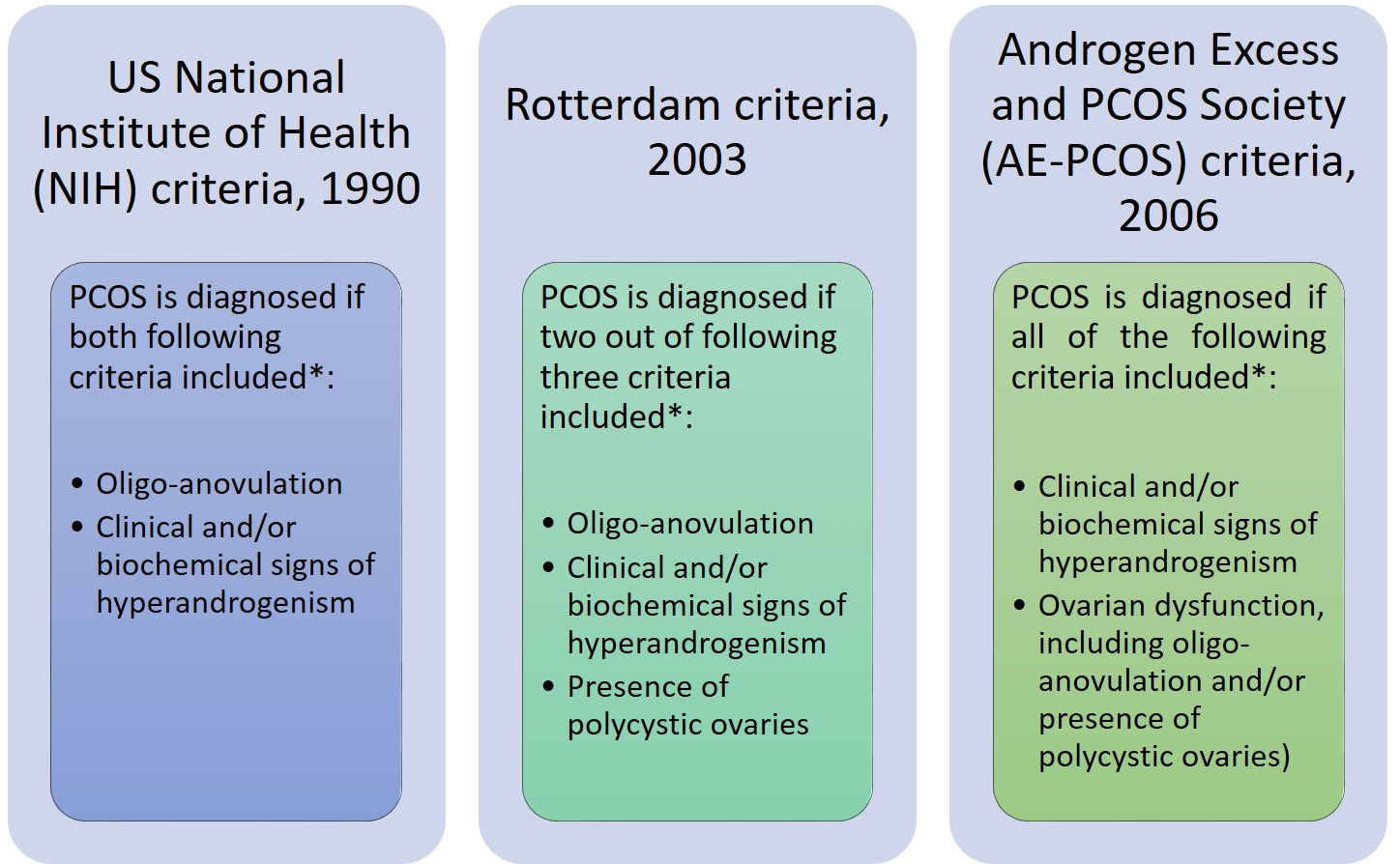 US National Institute of Health (NIH) criteria, 1990

PCOS is diagnosed if both following criteria included*:

• Oligo-anovulation
• Clinical and/or biochemical signs of hyperandrogenism

Rotterdam criteria, 2003

PCOS is diagnosed if two out of following three criteria included*:

• Oligo-anovulation
• Clinical and/or biochemical signs of hyperandrogenism
• Presence of polycystic ovaries

Androgen Excess and PCOS Society (AE-PCOS) criteria, 2006

PCOS is diagnosed if all of the following criteria included*:

• Clinical and/or biochemical signs of hyperandrogenism
• Ovarian dysfunction, including oligo-anovulation and/or presence of polycystic ovaries)